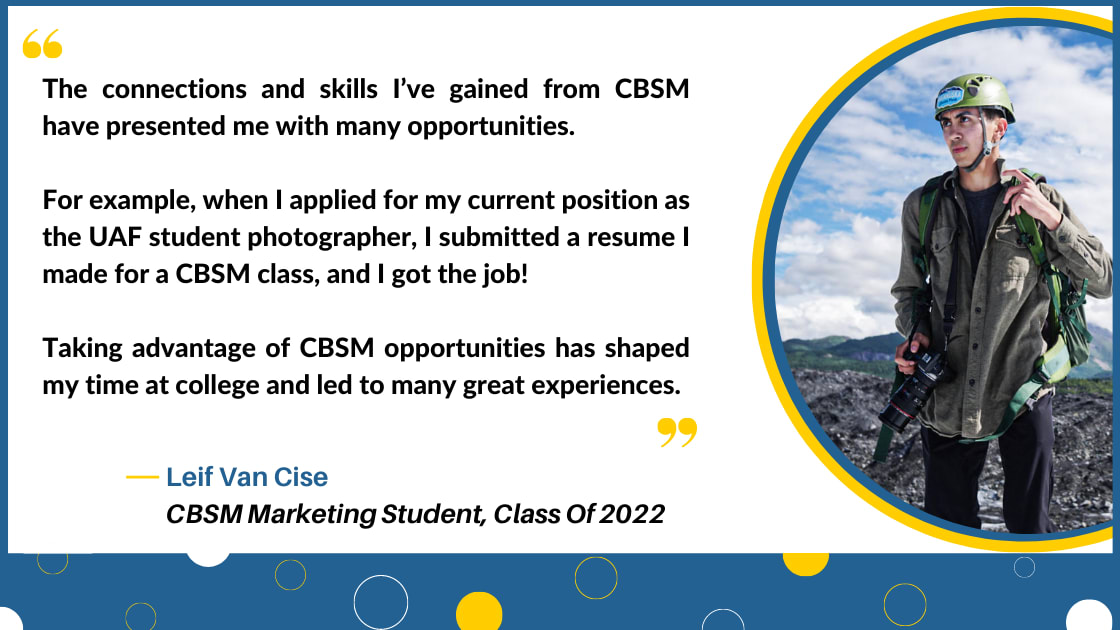 “

The connections and skills I’ve gained from CBSM have presented me with many opportunities.

For example, when I applied for my current position as the UAF student photographer, I submitted a resume I made for a CBSM class, and I got the job!

Taking advantage of CBSM opportunities has shaped my time at college and led to many great experiences.

”

— Leif Van Cise
CBSM Marketing Student, Class Of 2022